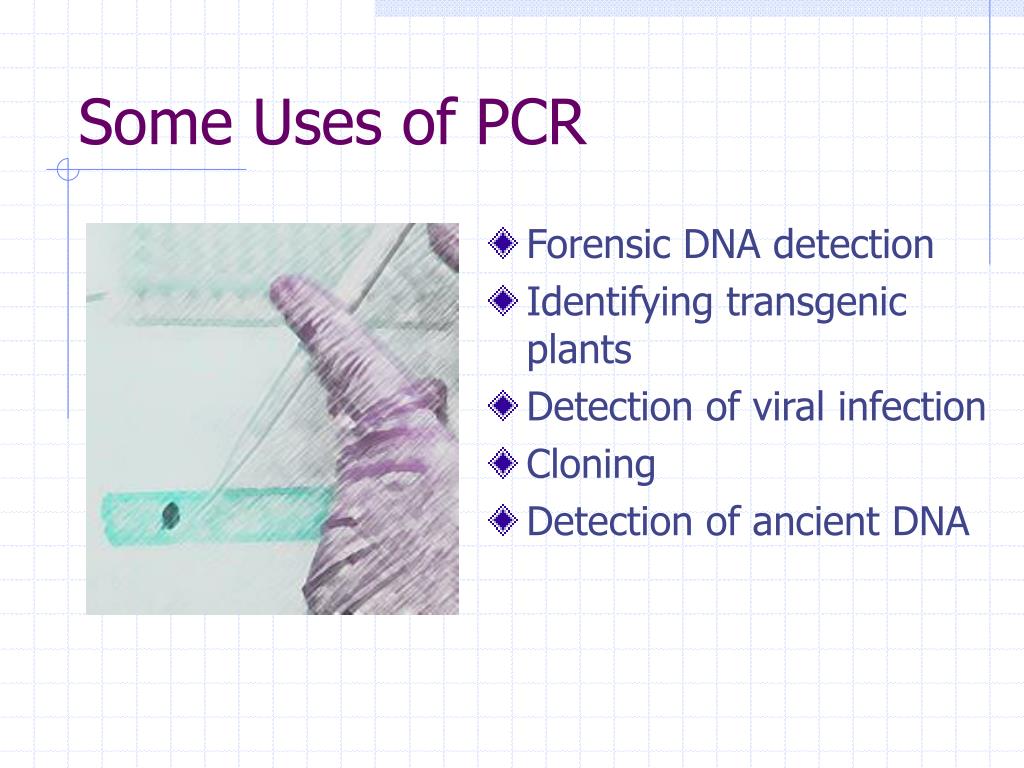 Some Uses of PCR

Forensic DNA detection
Identifying transgenic plants
Detection of viral infection
Cloning
Detection of ancient DNA